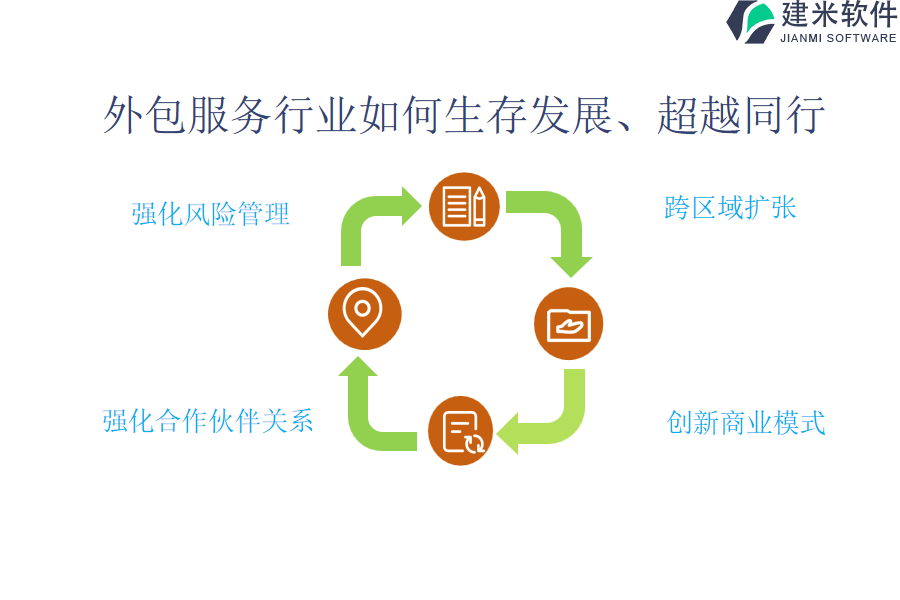 建米软件
JIANMI SOFTWARE

外包服务行业如何生存发展、超越同行

强化风险管理

跨区域扩张

强化合作伙伴关系

创新商业模式